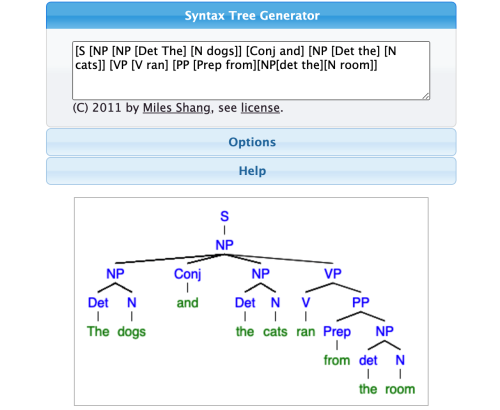 Syntax Tree Generator

[S [NP [NP [Det The] [N dogs]] [Conj and] [NP [Det the] [N cats]] [VP [V ran] [PP [Prep from][NP[det the][N room]]

(C) 2011 by Miles Shang, see license.

Options

Help

S
NP
NP Conj NP VP
Det N and Det N V PP
The dogs the cats ran Prep NP
from det N
the room